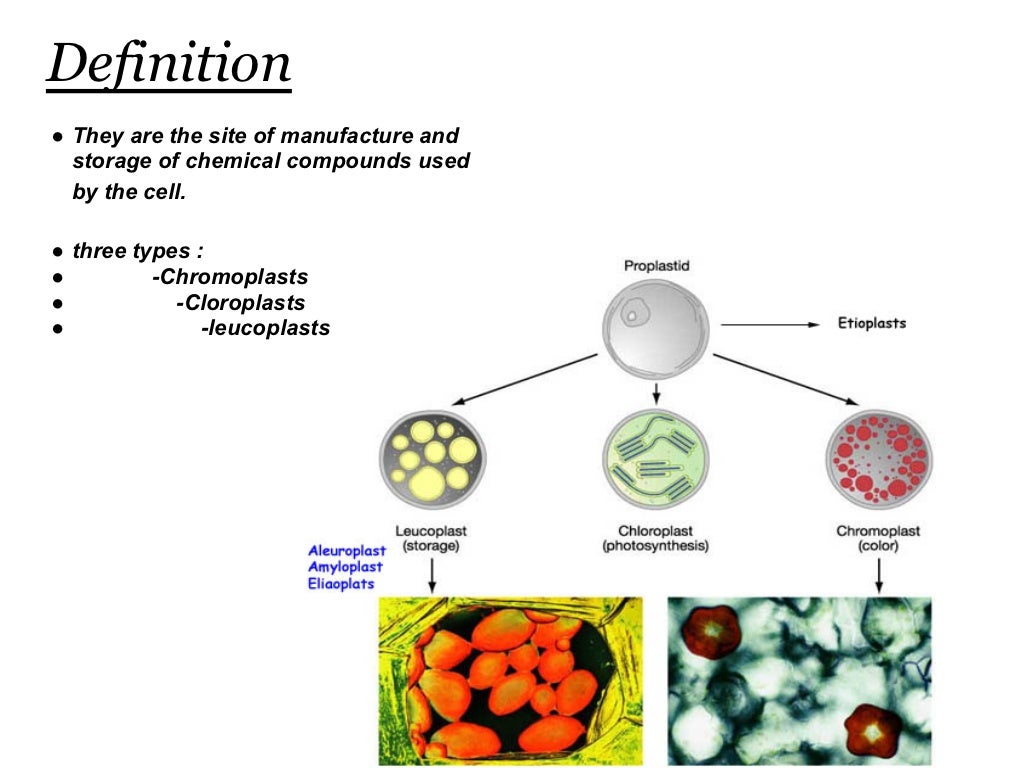 Definition

● They are the site of manufacture and storage of chemical compounds used by the cell.

● three types :
● -Chromoplasts
● -Cloroplasts
● -leucoplasts

Proplastid

Etioplasts

Leucoplast (storage)

Chloroplast (photosynthesis)

Chromoplast (color)

Aleuroplast
Amyloplast
Eliaoplats